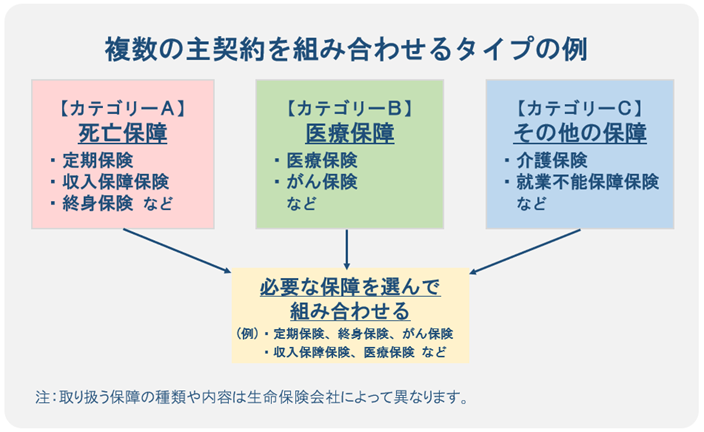 複数の主契約を組み合わせるタイプの例

【カテゴリーA】
死亡保障
・定期保険
・収入保障保険
・終身保険　など

【カテゴリーB】
医療保障
・医療保険
・がん保険
など

【カテゴリーC】
その他の保障
・介護保険
・就業不能保障保険
など

必要な保障を選んで
組み合わせる
（例）・定期保険、終身保険、がん保険
・収入保障保険、医療保険　など

注：取り扱う保障の種類や内容は生命保険会社によって異なります。